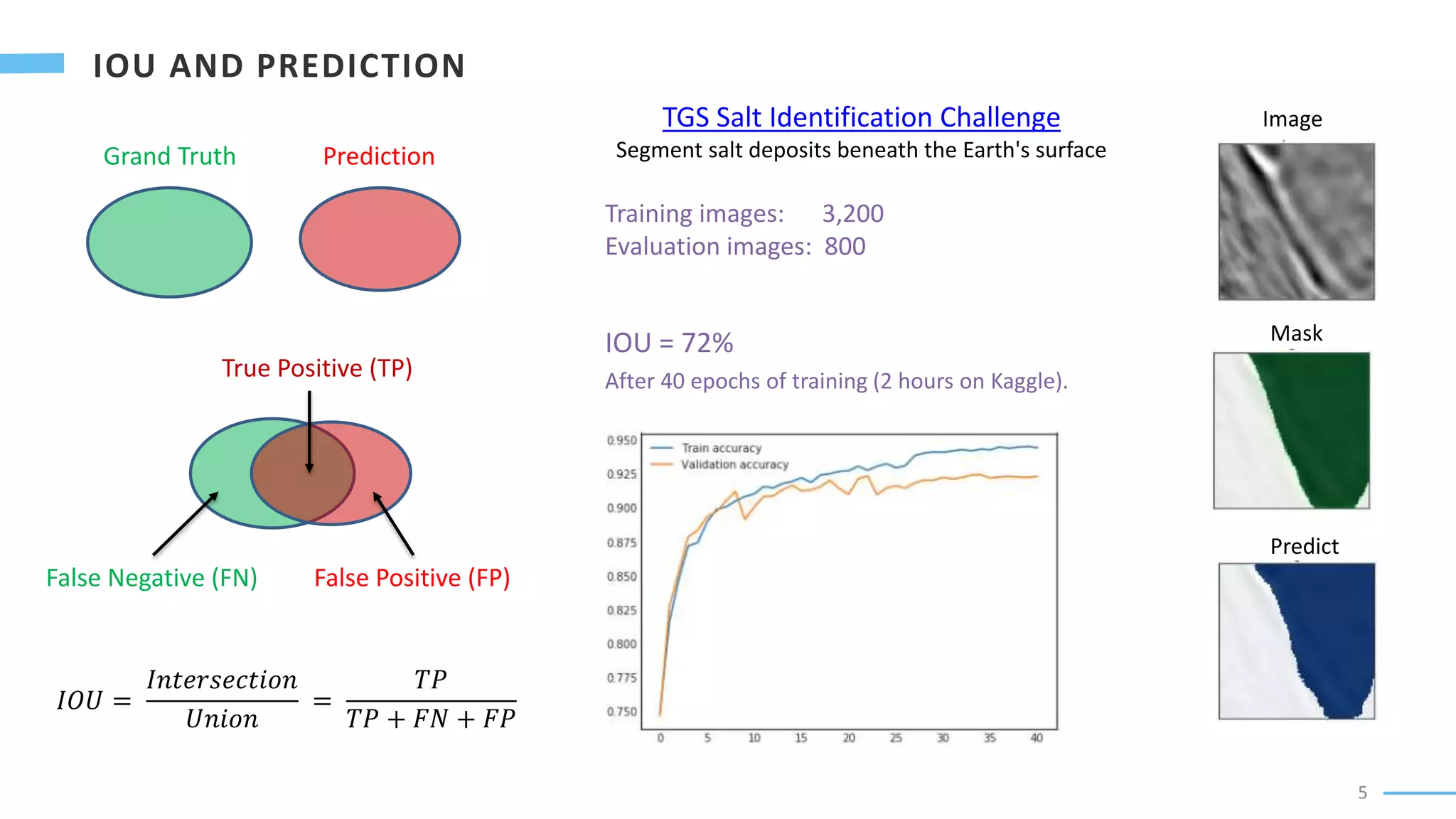 IOU AND PREDICTION

Grand Truth

Prediction

True Positive (TP)

False Negative (FN)

False Positive (FP)

$IOU = \frac{Intersection}{Union} = \frac{TP}{TP + FN + FP}$

TGS Salt Identification Challenge

Segment salt deposits beneath the Earth's surface

Training images: 3,200
Evaluation images: 800

IOU = 72%

After 40 epochs of training (2 hours on Kaggle).

Train accuracy
Validation accuracy

0.950
0.925
0.900
0.875
0.850
0.825
0.800
0.775
0.750

0 5 10 15 20 25 30 35 40

Image

Mask

Predict

5